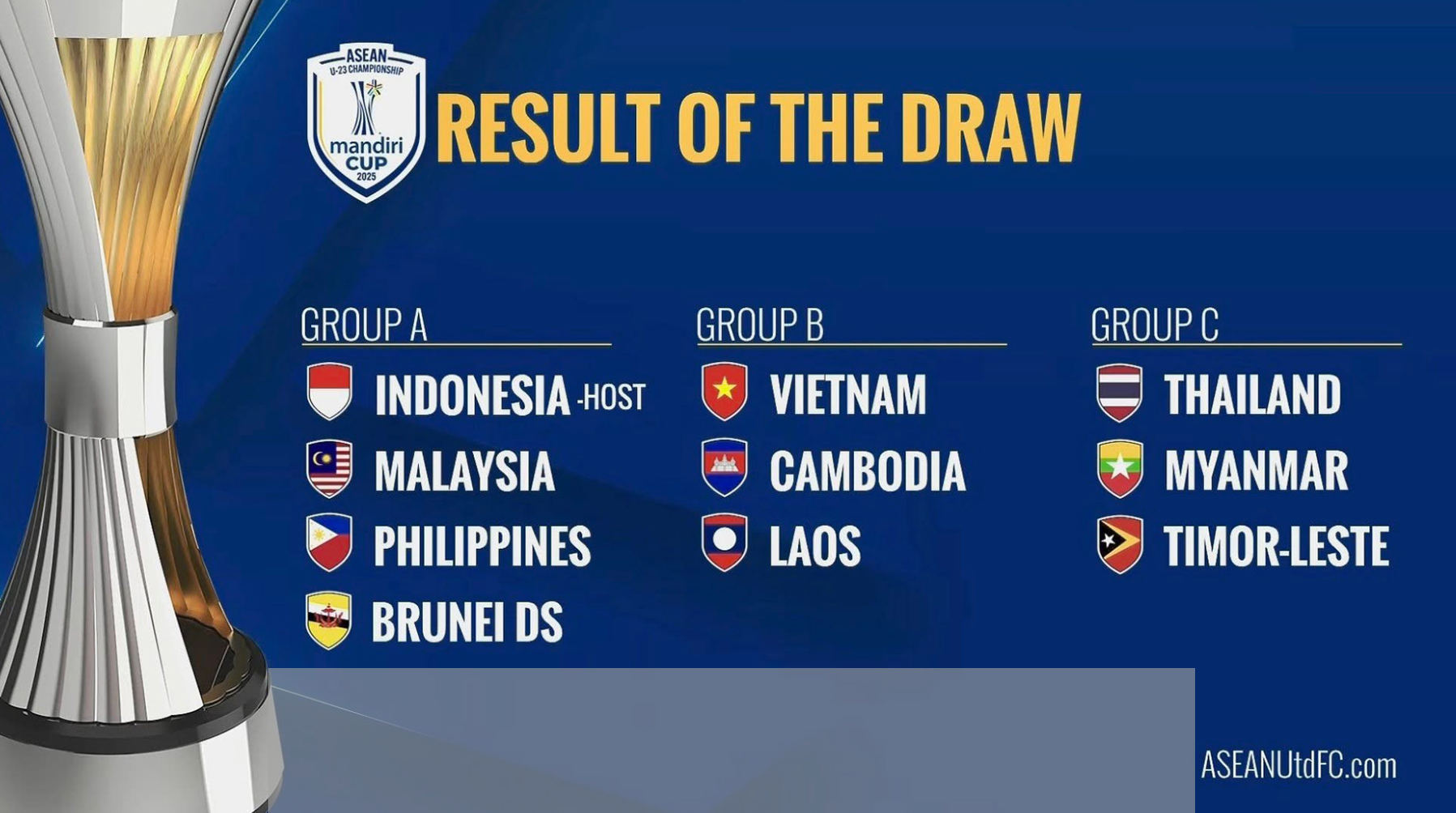 ASEAN U-23 CHAMPIONSHIP mandiri CUP 2025

RESULT OF THE DRAW

GROUP A
INDONESIA -HOST
MALAYSIA
PHILIPPINES
BRUNEI DS

GROUP B
VIETNAM
CAMBODIA
LAOS

GROUP C
THAILAND
MYANMAR
TIMOR-LESTE

ASEANUtdFC.com